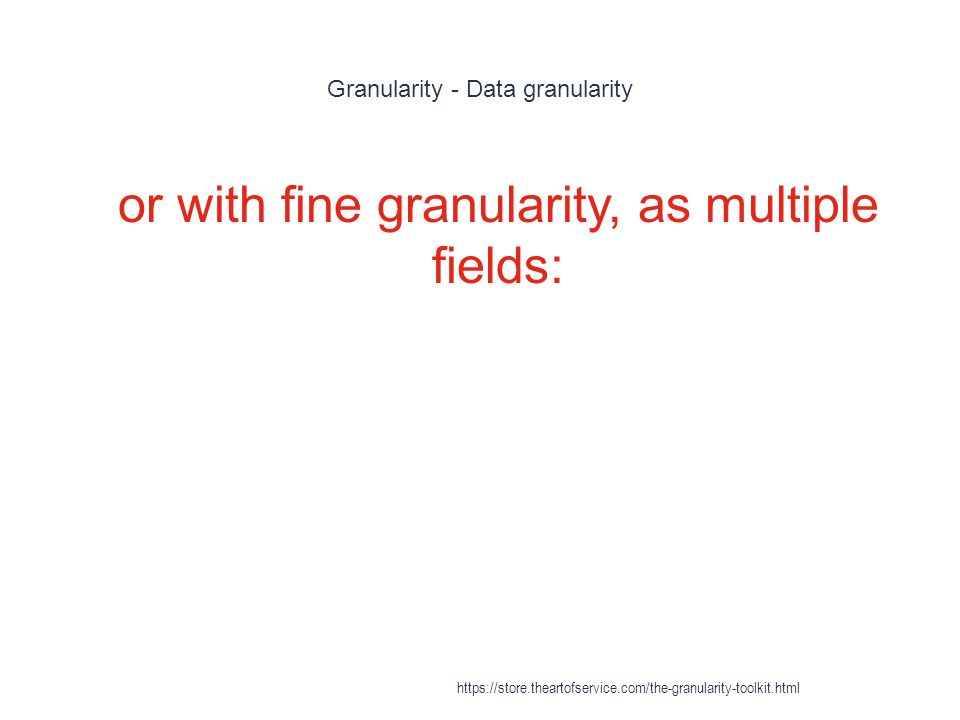 Granularity - Data granularity

or with fine granularity, as multiple fields:

https://store.theartofservice.com/the-granularity-toolkit.html